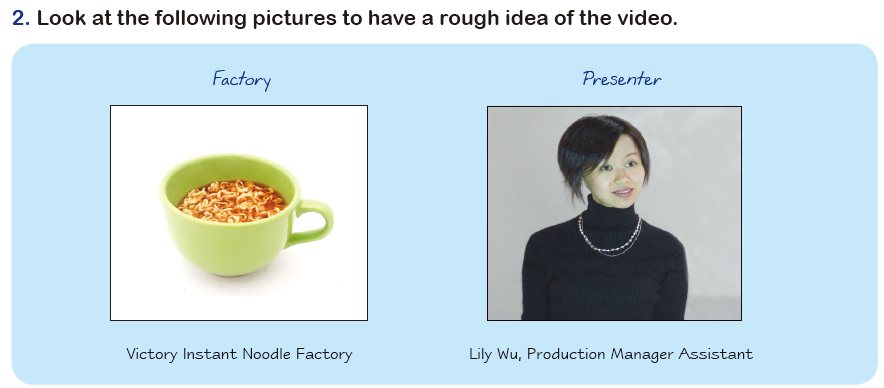 2. Look at the following pictures to have a rough idea of the video.

Factory

Victory Instant Noodle Factory

Presenter

Lily Wu, Production Manager Assistant